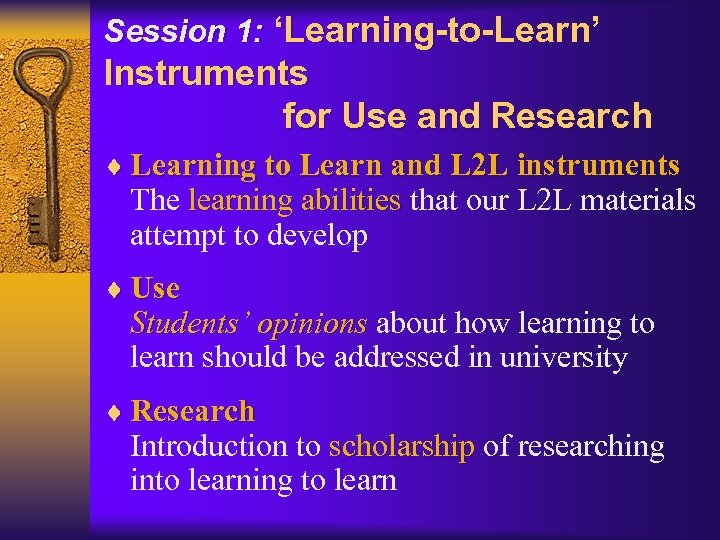 Session 1: ‘Learning-to-Learn’ Instruments for Use and Research

♦ Learning to Learn and L2L instruments
The learning abilities that our L2L materials attempt to develop

♦ Use
Students’ opinions about how learning to learn should be addressed in university

♦ Research
Introduction to scholarship of researching into learning to learn